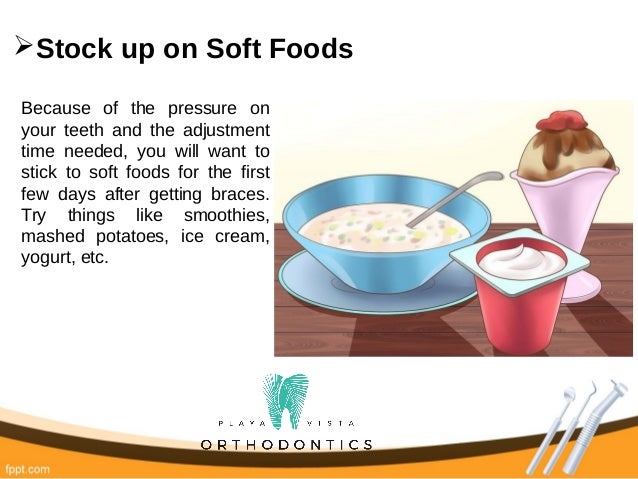 ➢Stock up on Soft Foods

Because of the pressure on your teeth and the adjustment time needed, you will want to stick to soft foods for the first few days after getting braces. Try things like smoothies, mashed potatoes, ice cream, yogurt, etc.

PLAYA VISTA
ORTHODONTICS

fppt.com